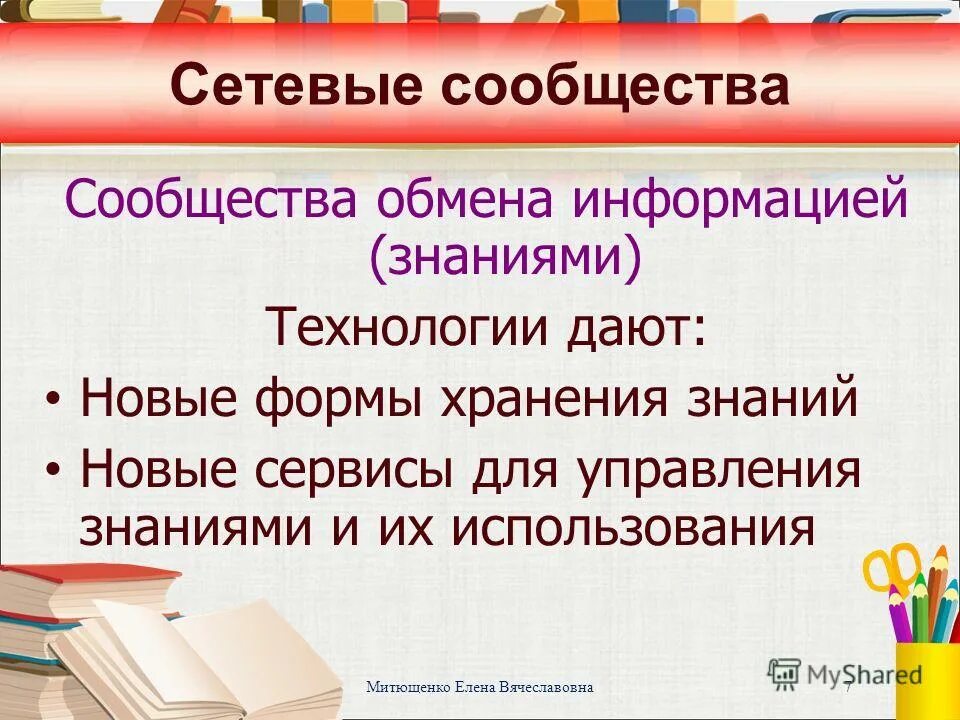 Сетевые сообщества

Сообщества обмена информацией (знаниями)

Технологии дают:

• Новые формы хранения знаний
• Новые сервисы для управления знаниями и их использования

Митющенко Елена Вячеславовна

7

MyShared